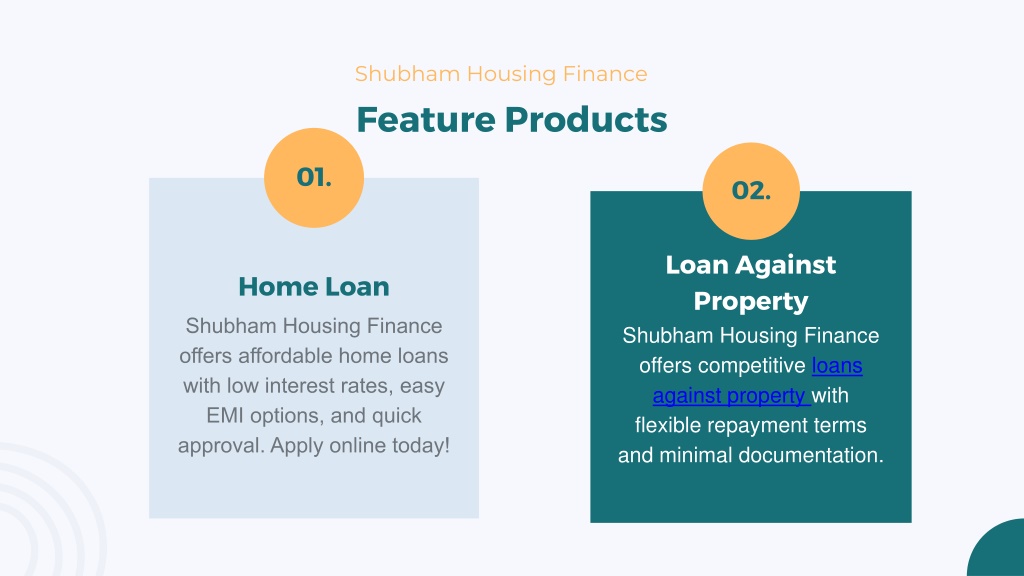 Shubham Housing Finance

Feature Products

01.

Home Loan

Shubham Housing Finance offers affordable home loans with low interest rates, easy EMI options, and quick approval. Apply online today!

02.

Loan Against Property

Shubham Housing Finance offers competitive loans against property with flexible repayment terms and minimal documentation.